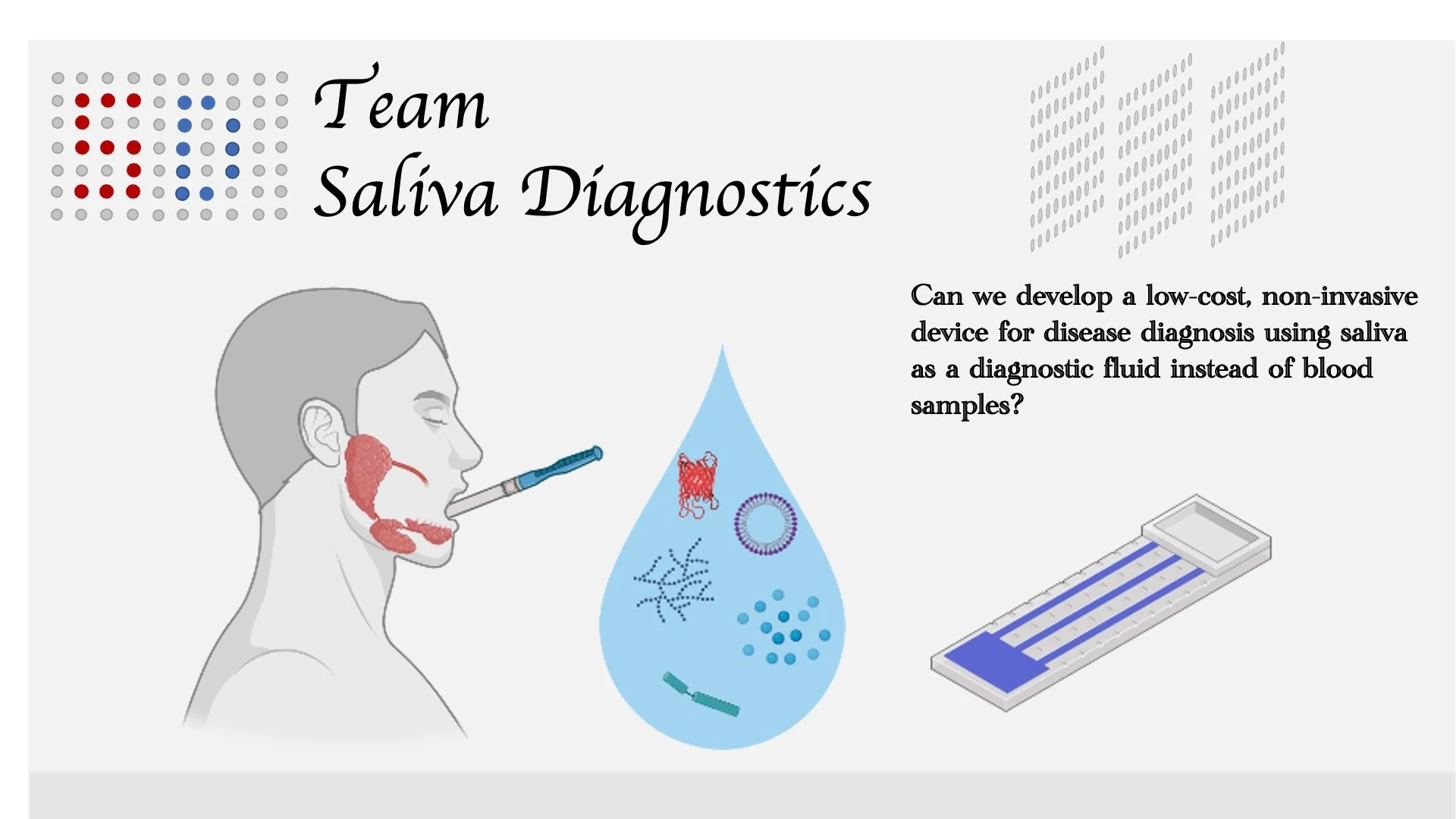 Team
Saliva Diagnostics

Can we develop a low-cost, non-invasive device for disease diagnosis using saliva as a diagnostic fluid instead of blood samples?